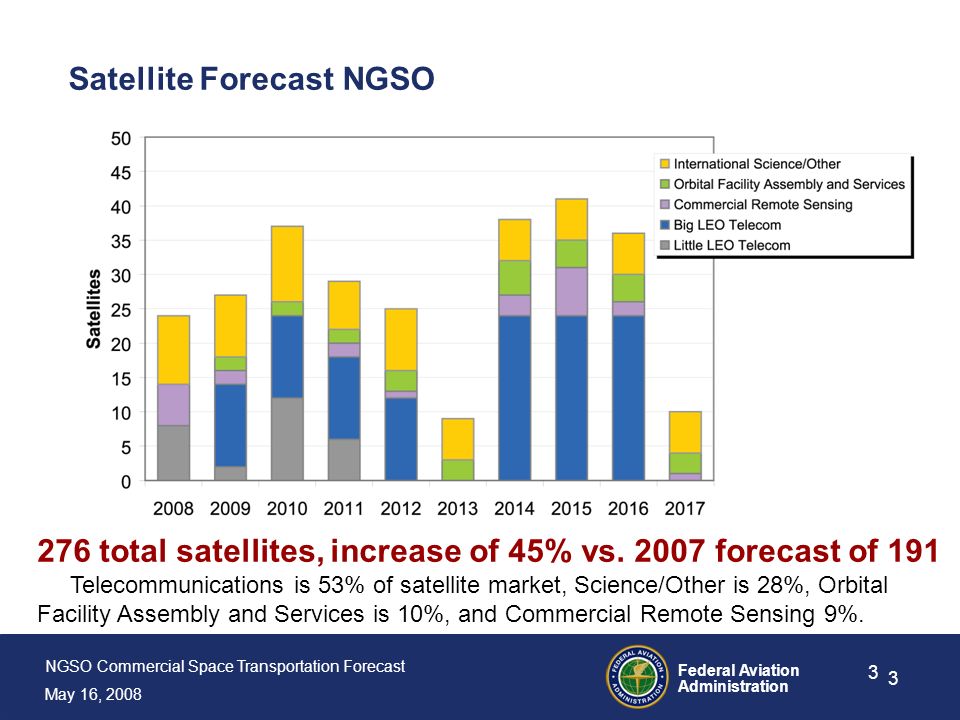 Satellite Forecast NGSO

Satellites

50
45
40
35
30
25
20
15
10
5
0

2008 2009 2010 2011 2012 2013 2014 2015 2016 2017

International Science/Other
Orbital Facility Assembly and Services
Commercial Remote Sensing
Big LEO Telecom
Little LEO Telecom

276 total satellites, increase of 45% vs. 2007 forecast of 191

Telecommunications is 53% of satellite market, Science/Other is 28%, Orbital Facility Assembly and Services is 10%, and Commercial Remote Sensing 9%.

NGSO Commercial Space Transportation Forecast
May 16, 2008

FEDERAL AVIATION ADMINISTRATION

Federal Aviation Administration

3 3